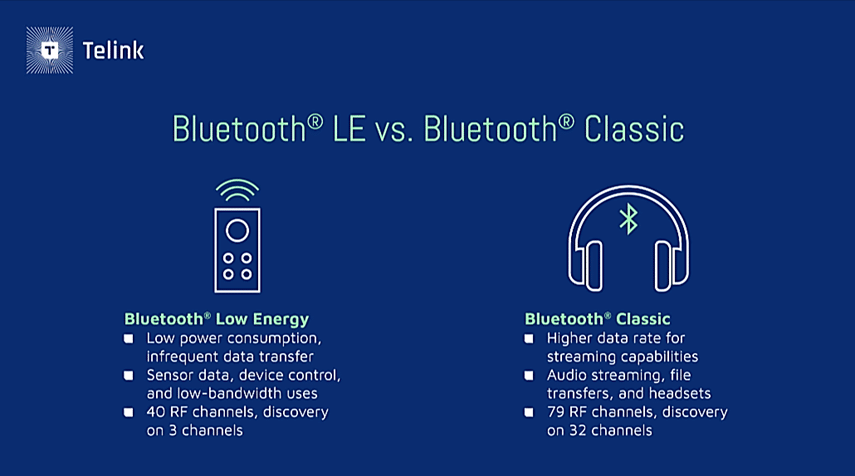 Telink

Bluetooth® LE vs. Bluetooth® Classic

Bluetooth® Low Energy
- Low power consumption, infrequent data transfer
- Sensor data, device control, and low-bandwidth uses
- 40 RF channels, discovery on 3 channels

Bluetooth® Classic
- Higher data rate for streaming capabilities
- Audio streaming, file transfers, and headsets
- 79 RF channels, discovery on 32 channels